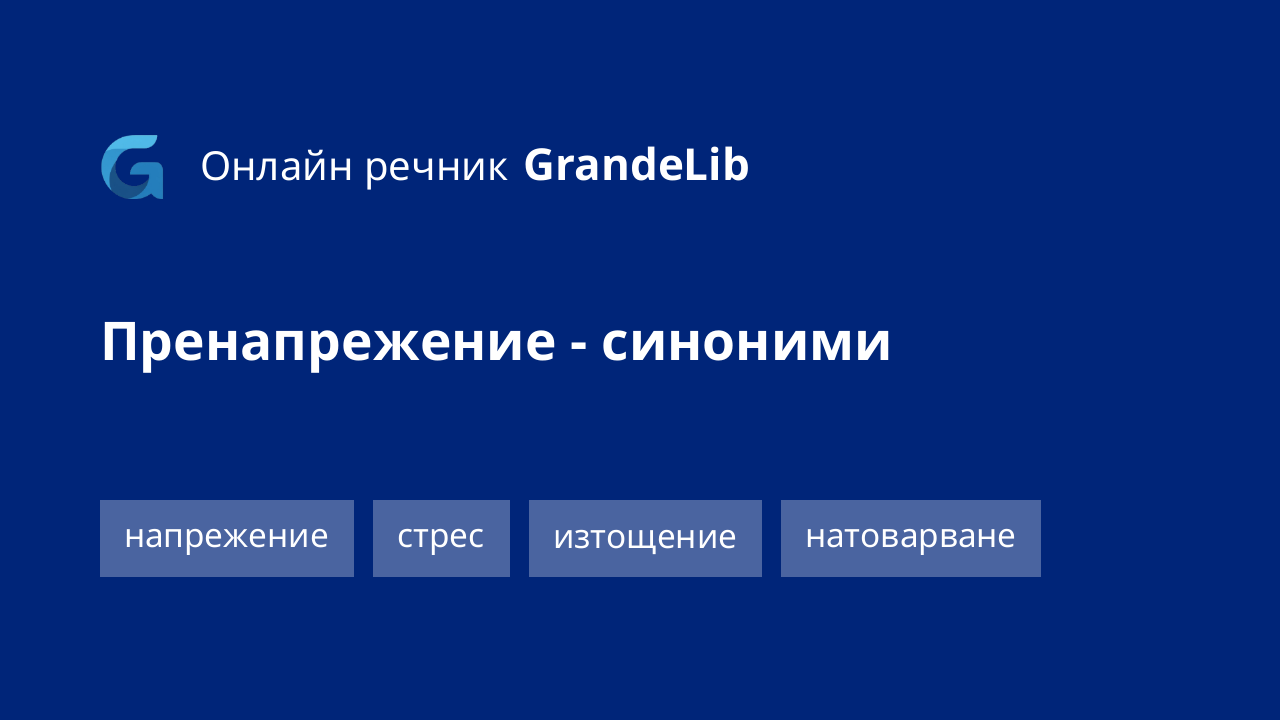 Онлайн речник GrandeLib

Пренапрежение - синоними

напрежение

стрес

изтощение

натоварване